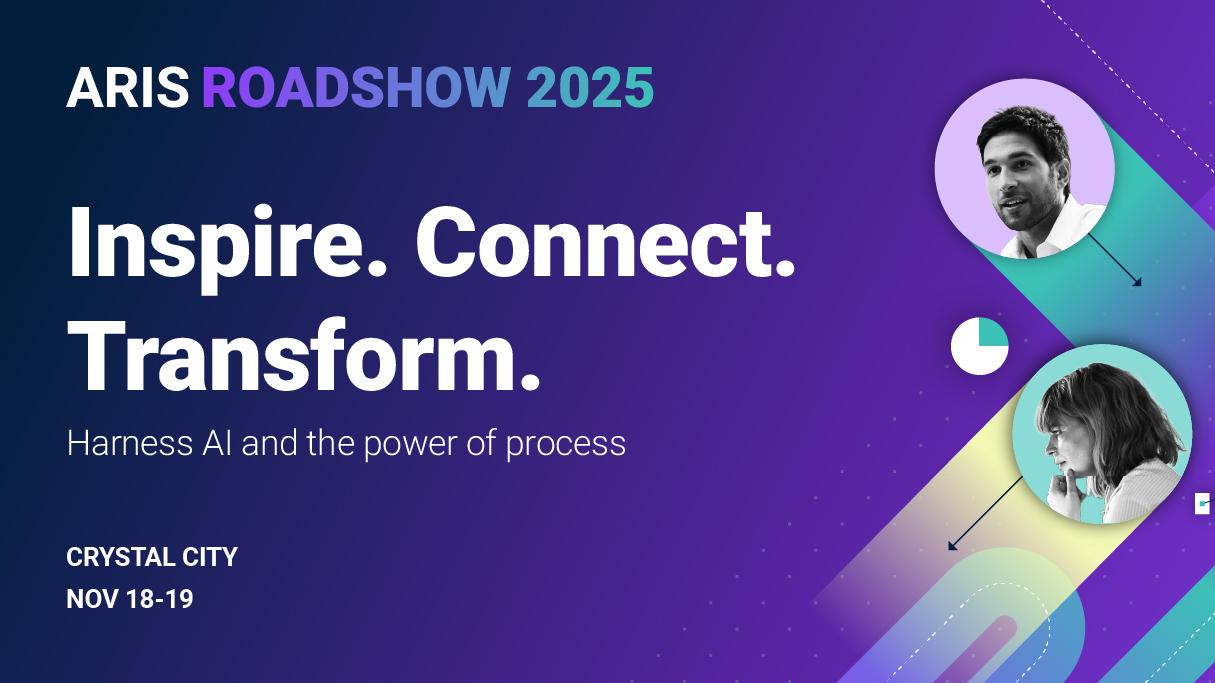 ARIS ROADSHOW 2025

Inspire. Connect. Transform.

Harness AI and the power of process

CRYSTAL CITY
NOV 18-19